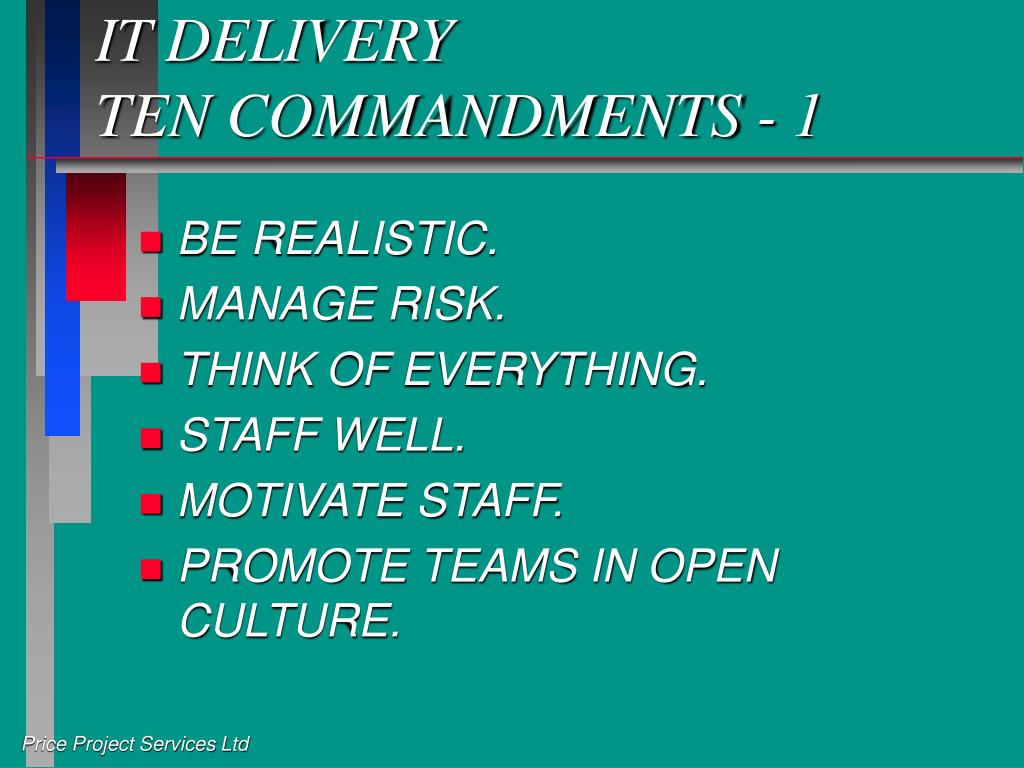 IT DELIVERY
TEN COMMANDMENTS - 1

- BE REALISTIC.
- MANAGE RISK.
- THINK OF EVERYTHING.
- STAFF WELL.
- MOTIVATE STAFF.
- PROMOTE TEAMS IN OPEN CULTURE.

Price Project Services Ltd